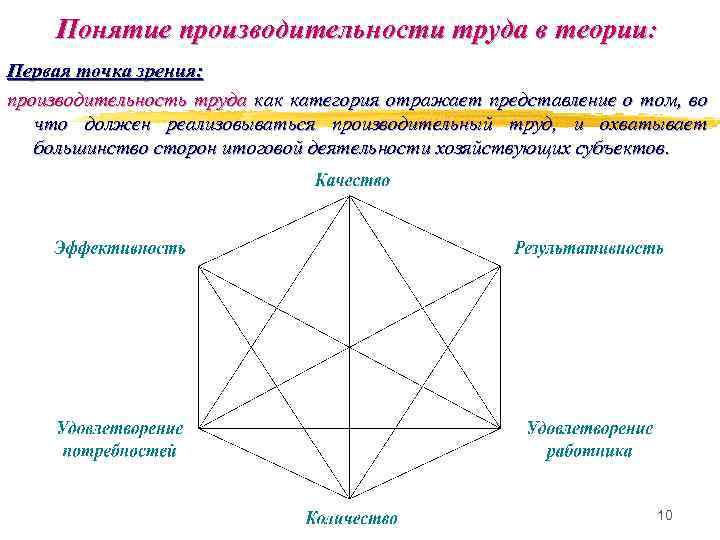 Понятие производительности труда в теории:

Первая точка зрения:

производительность труда как категория отражает представление о том, во что должен реализовываться производительный труд, и охватывает большинство сторон итоговой деятельности хозяйствующих субъектов.

Качество

Эффективность

Результативность

Удовлетворение потребностей

Удовлетворение работника

Количество

10